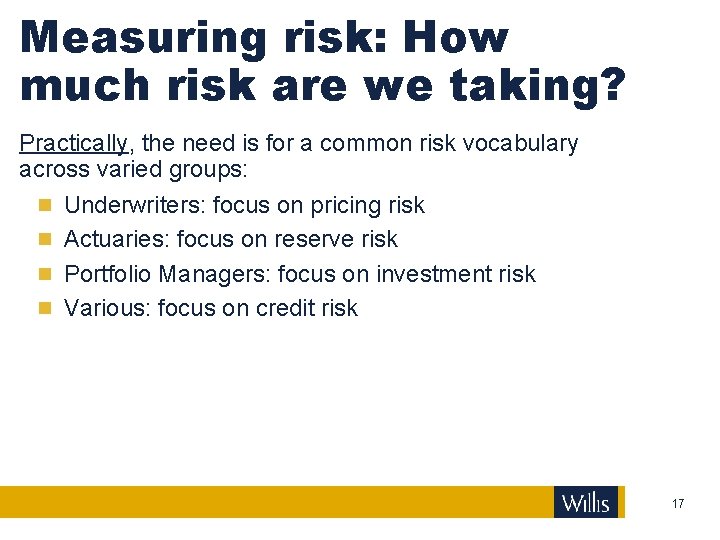 Measuring risk: How much risk are we taking?

Practically, the need is for a common risk vocabulary across varied groups:

- Underwriters: focus on pricing risk
- Actuaries: focus on reserve risk
- Portfolio Managers: focus on investment risk
- Various: focus on credit risk

Willis

17